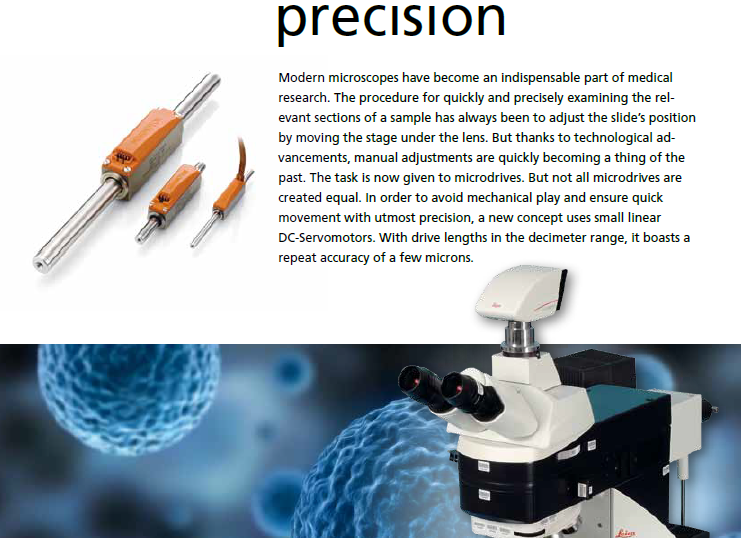 precision

Modern microscopes have become an indispensable part of medical research. The procedure for quickly and precisely examining the relevant sections of a sample has always been to adjust the slide's position by moving the stage under the lens. But thanks to technological advancements, manual adjustments are quickly becoming a thing of the past. The task is now given to microdrives. But not all microdrives are created equal. In order to avoid mechanical play and ensure quick movement with utmost precision, a new concept uses small linear DC-Servomotors. With drive lengths in the decimeter range, it boasts a repeat accuracy of a few microns.

Leica

Leica